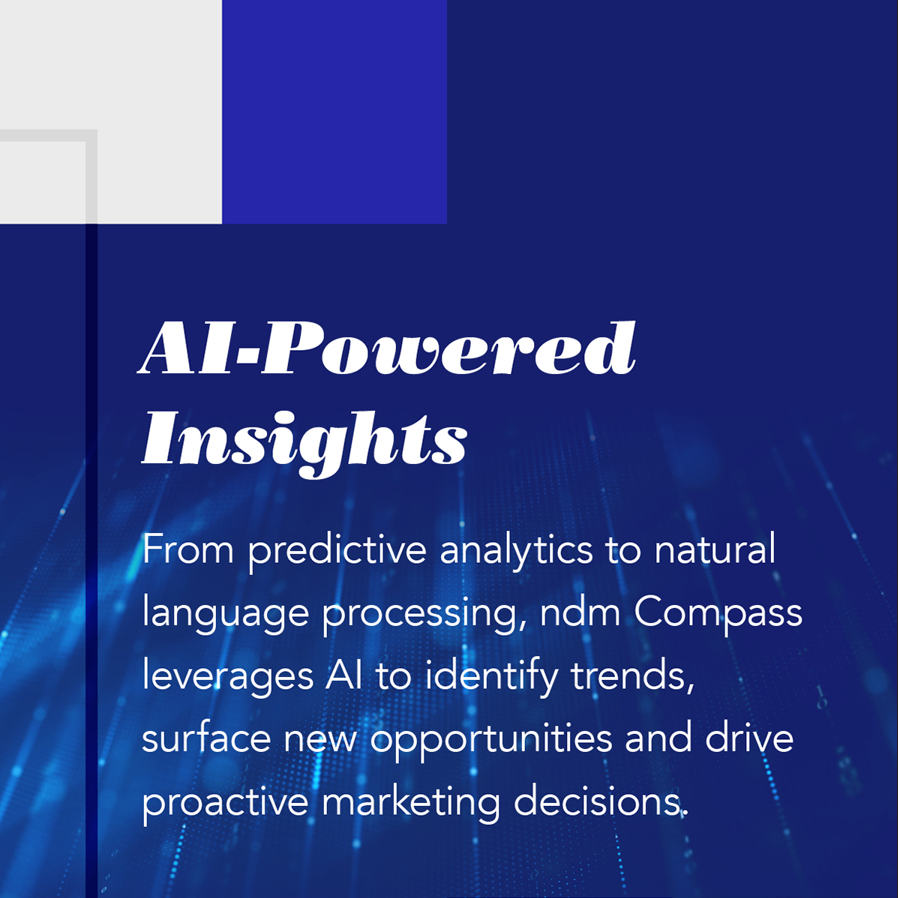 AI-Powered Insights

From predictive analytics to natural language processing, ndm Compass leverages AI to identify trends, surface new opportunities and drive proactive marketing decisions.